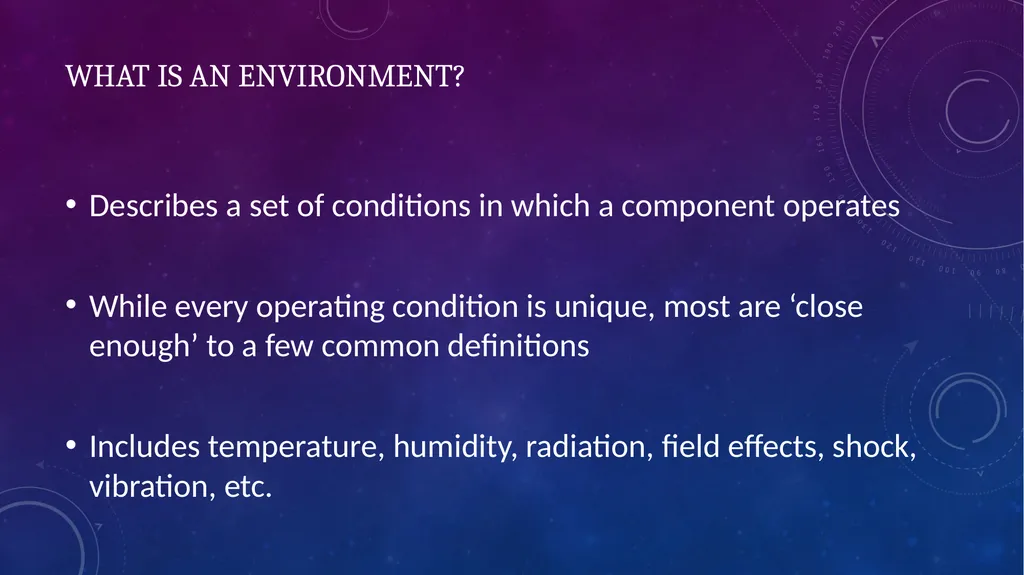 WHAT IS AN ENVIRONMENT?

• Describes a set of conditions in which a component operates

• While every operating condition is unique, most are ‘close enough’ to a few common definitions

• Includes temperature, humidity, radiation, field effects, shock, vibration, etc.